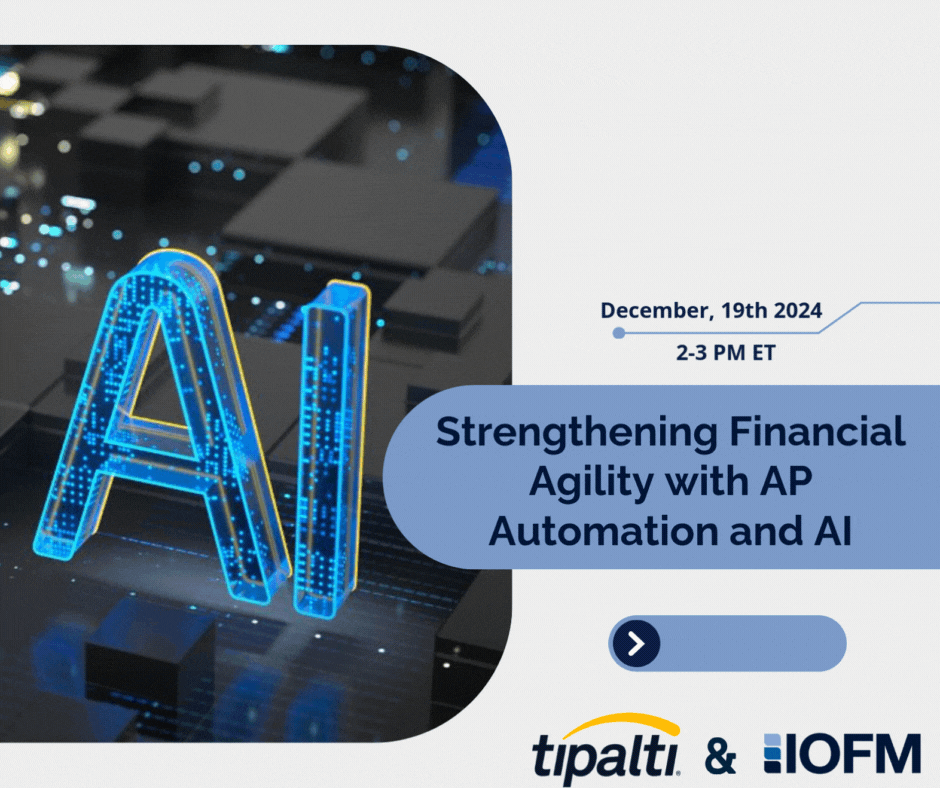 AI

December, 19th 2024

2-3 PM ET

Strengthening Financial Agility with AP Automation and AI

tipalti & IOFM